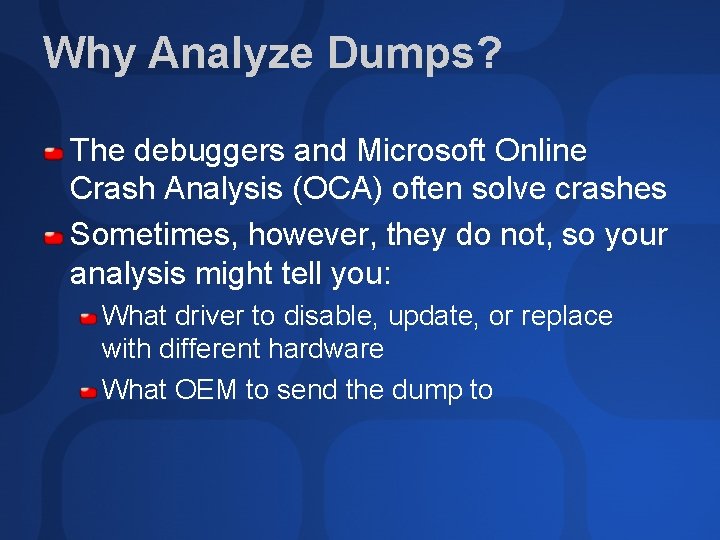 Why Analyze Dumps?

The debuggers and Microsoft Online Crash Analysis (OCA) often solve crashes

Sometimes, however, they do not, so your analysis might tell you:

What driver to disable, update, or replace with different hardware

What OEM to send the dump to